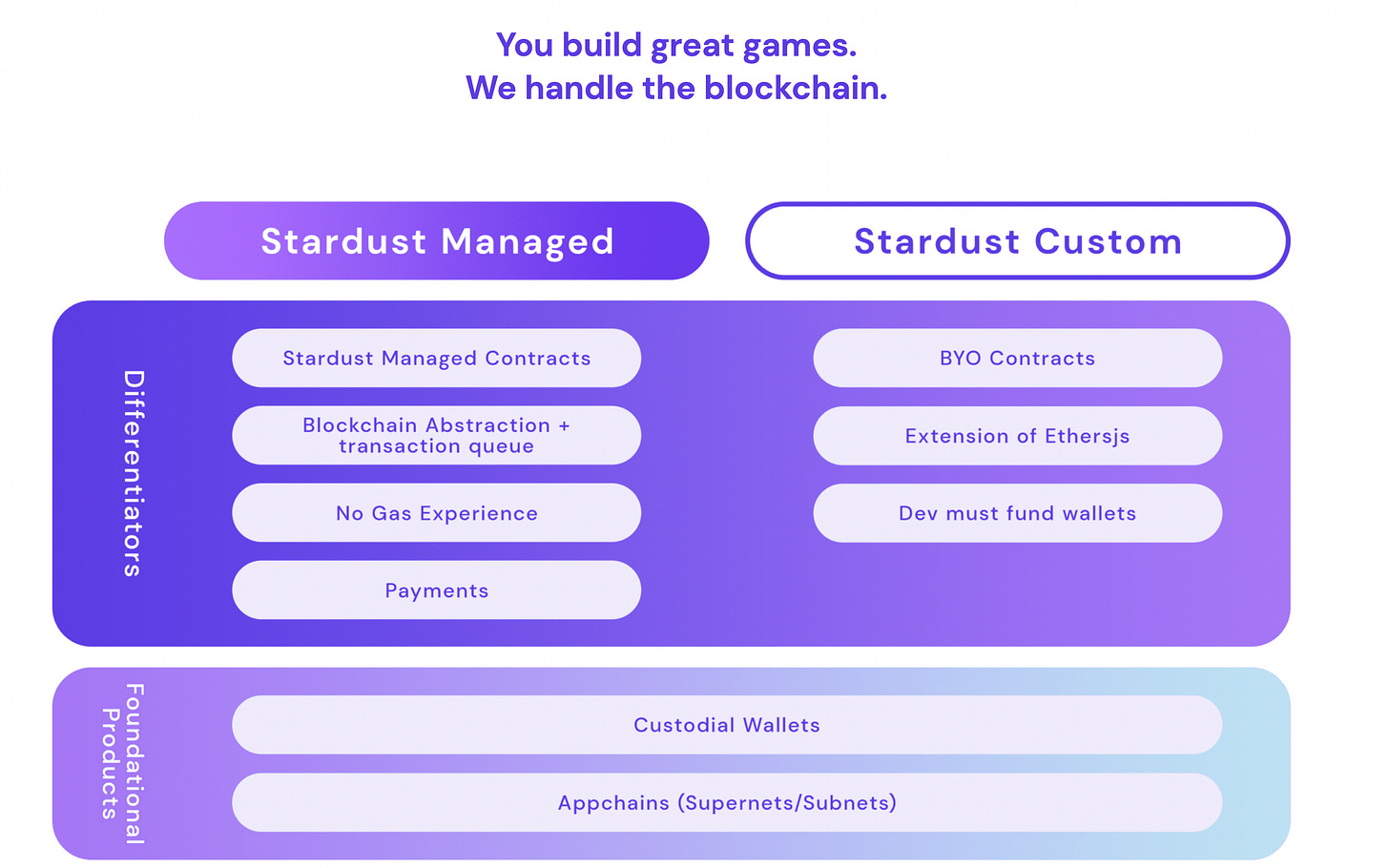 You build great games.
We handle the blockchain.

Stardust Managed

Stardust Custom

Differentiators

Stardust Managed Contracts

Blockchain Abstraction + transaction queue

No Gas Experience

Payments

BYO Contracts

Extension of Ethersjs

Dev must fund wallets

Foundational Products

Custodial Wallets

Appchains (Supernets/Subnets)